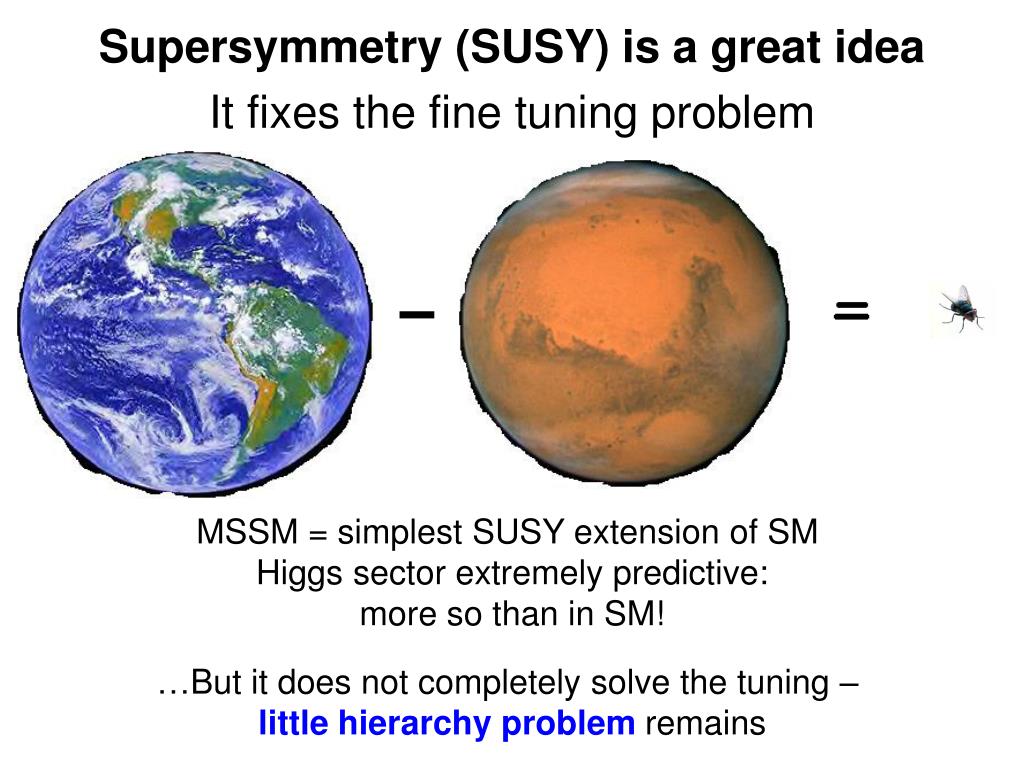 Supersymmetry (SUSY) is a great idea
It fixes the fine tuning problem

–

=

MSSM = simplest SUSY extension of SM
Higgs sector extremely predictive:
more so than in SM!

…But it does not completely solve the tuning –
little hierarchy problem remains